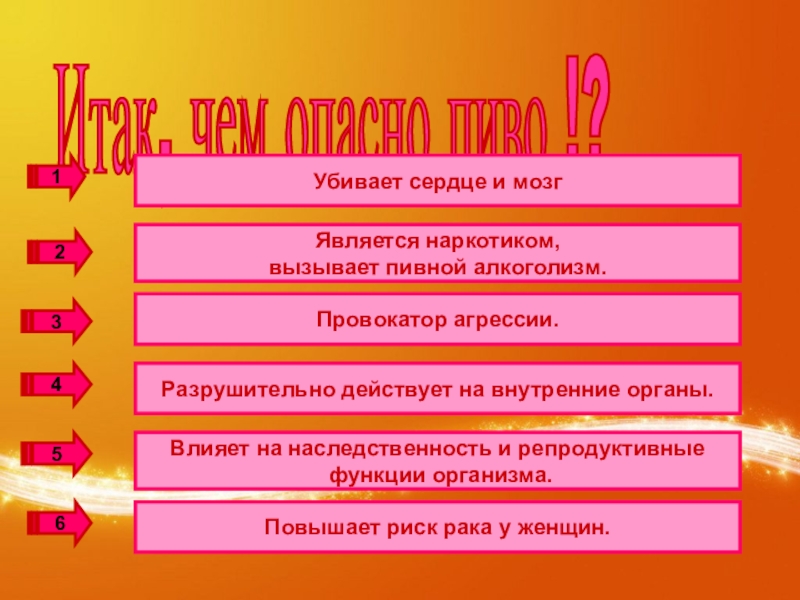 Итак, чем опасно пиво !?

1 Убивает сердце и мозг

2 Является наркотиком, вызывает пивной алкоголизм.

3 Провокатор агрессии.

4 Разрушительно действует на внутренние органы.

5 Влияет на наследственность и репродуктивные функции организма.

6 Повышает риск рака у женщин.